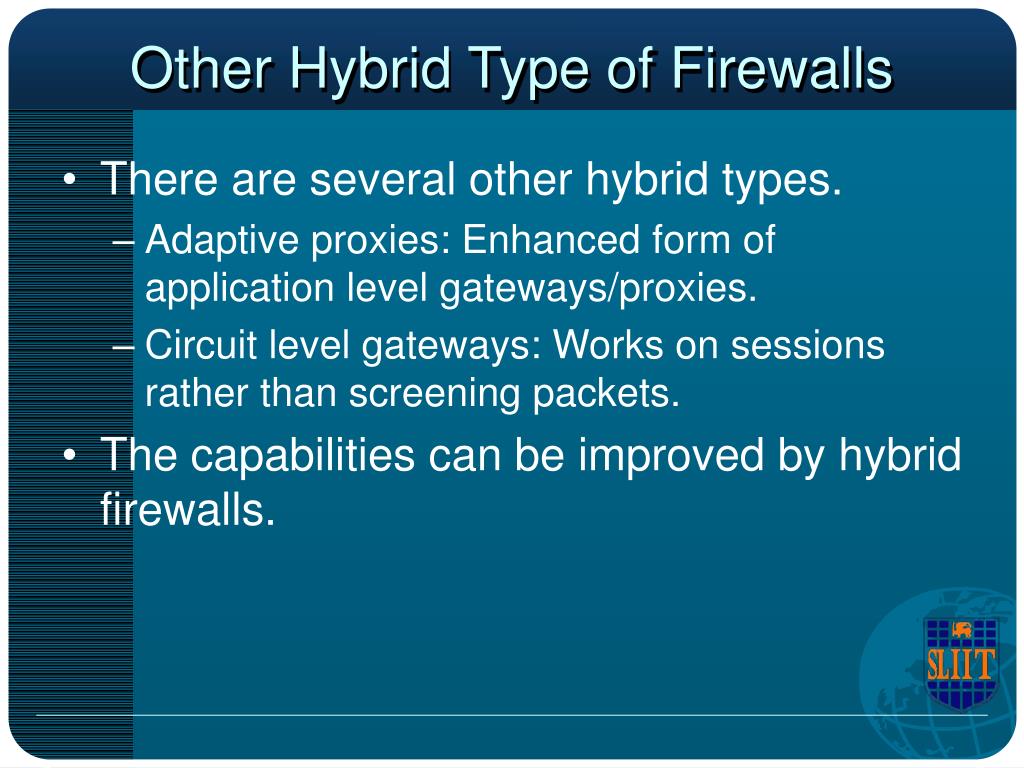 Other Hybrid Type of Firewalls

• There are several other hybrid types.
– Adaptive proxies: Enhanced form of application level gateways/proxies.
– Circuit level gateways: Works on sessions rather than screening packets.

• The capabilities can be improved by hybrid firewalls.

SLIIT